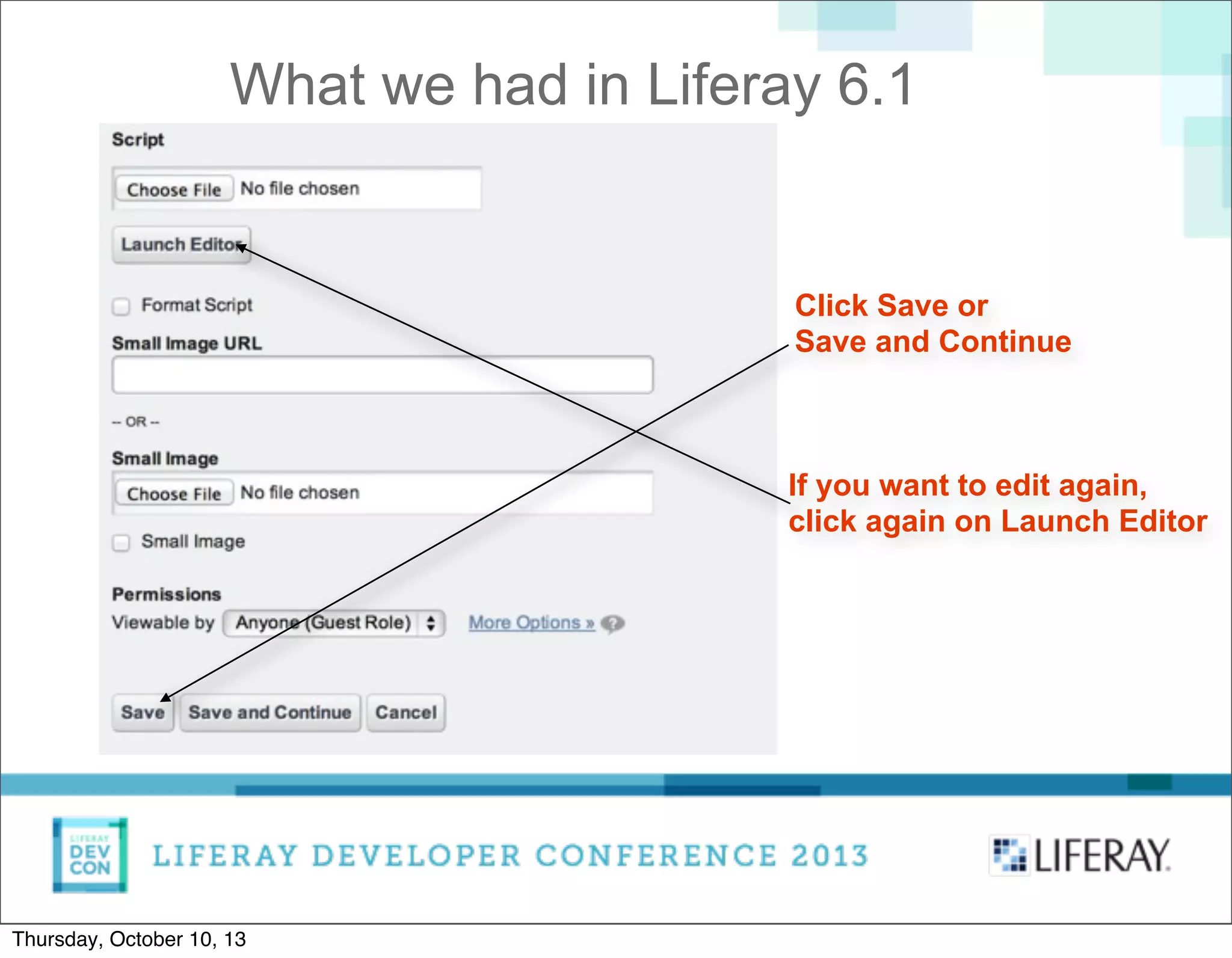 What we had in Liferay 6.1

Script

Choose File No file chosen

Launch Editor

Format Script

Small Image URL

-- OR --

Small Image

Choose File No file chosen

Small Image

Permissions

Viewable by Anyone (Guest Role)

More Options »

Save Save and Continue Cancel

Click Save or Save and Continue

If you want to edit again, click again on Launch Editor

LIFERAY DEV CON

LIFERAY DEVELOPER CONFERENCE 2013

LIFERAY

Thursday, October 10, 13